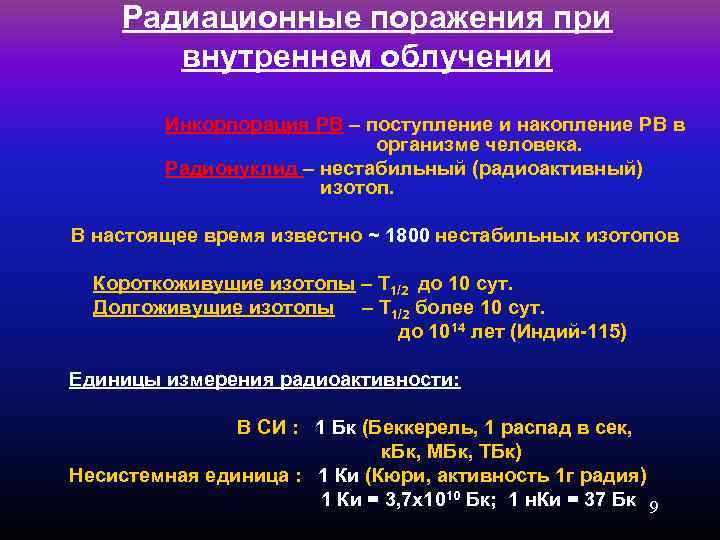 Радиационные поражения при внутреннем облучении

Инкорпорация РВ – поступление и накопление РВ в организме человека.

Радионуклид – нестабильный (радиоактивный) изотоп.

В настоящее время известно ~ 1800 нестабильных изотопов

Короткоживущие изотопы – $T_{1/2}$ до 10 сут.
Долгоживущие изотопы – $T_{1/2}$ более 10 сут. до $10^{14}$ лет (Индий-115)

Единицы измерения радиоактивности:

В СИ : 1 Бк (Беккерель, 1 распад в сек, кБк, МБк, ТБк)
Несистемная единица : 1 Ки (Кюри, активность 1г радия)
1 Ки = $3,7х10^{10}$ Бк; 1 нКи = 37 Бк

9